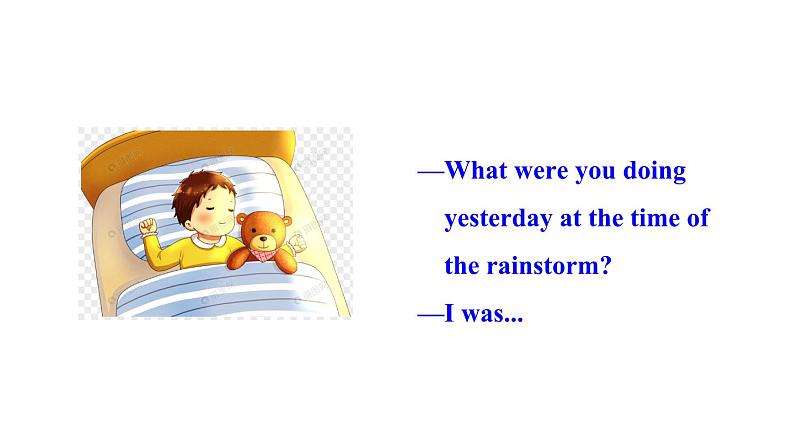 —What were you doing yesterday at the time of the rainstorm?

—I was...